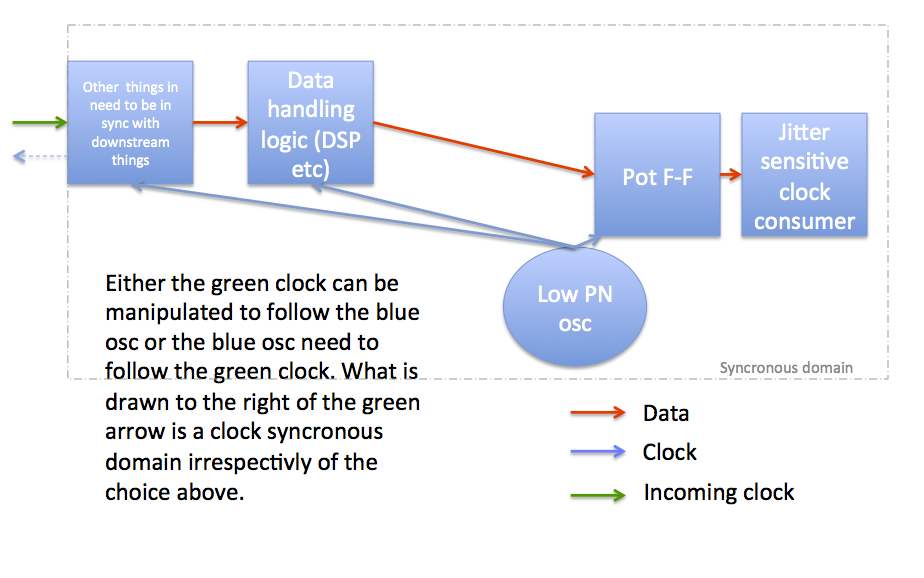 Other things in need to be in sync with downstream things

Data handling logic (DSP etc)

Pot F-F

Jitter sensitive clock consumer

Low PN osc

Either the green clock can be manipulated to follow the blue osc or the blue osc need to follow the green clock. What is drawn to the right of the green arrow is a clock syncronous domain irrespectivly of the choice above.

Syncronous domain

Data

Clock

Incoming clock